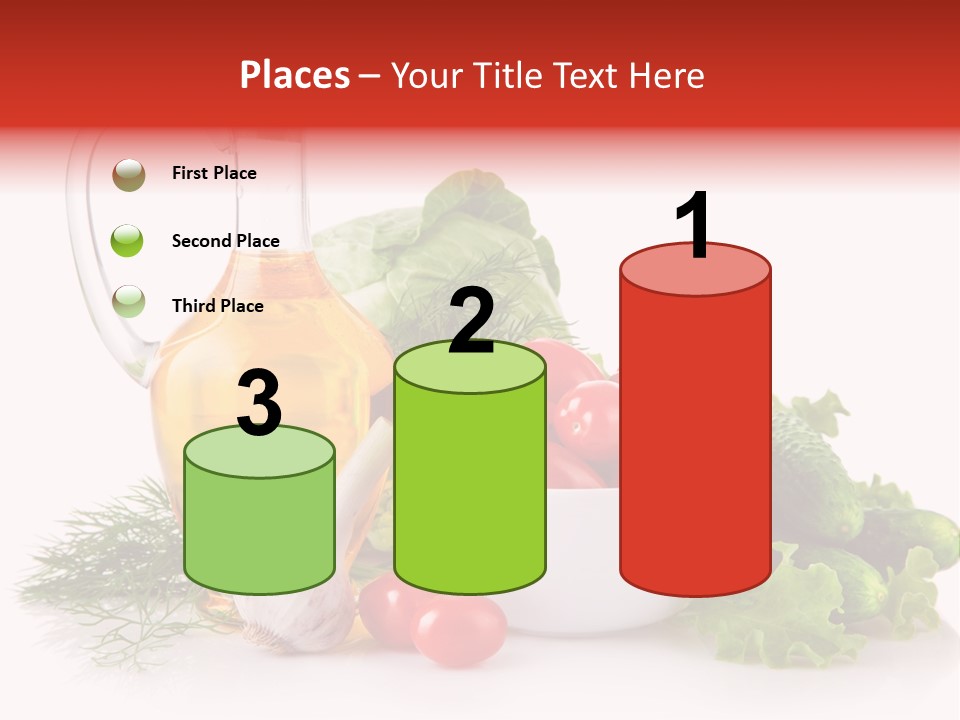 Places – Your Title Text Here

First Place

Second Place

Third Place

3

2

1